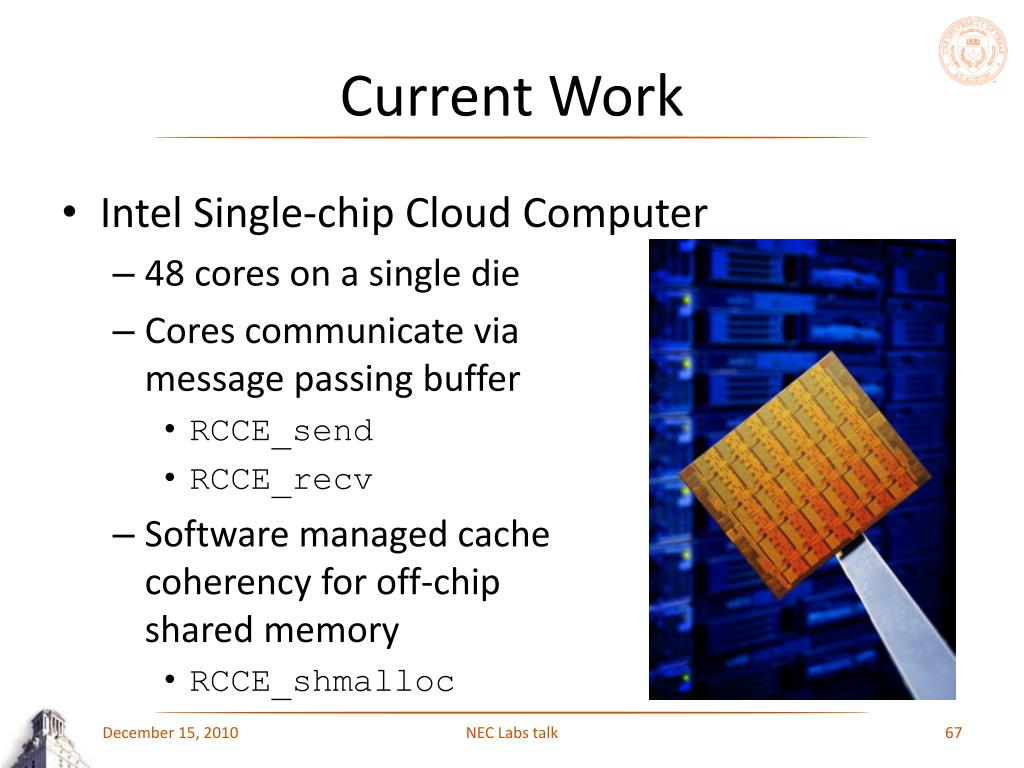 Current Work

• Intel Single-chip Cloud Computer
  – 48 cores on a single die
  – Cores communicate via message passing buffer
    • RCCE_send
    • RCCE_recv
  – Software managed cache coherency for off-chip shared memory
    • RCCE_shmalloc

December 15, 2010
NEC Labs talk
67